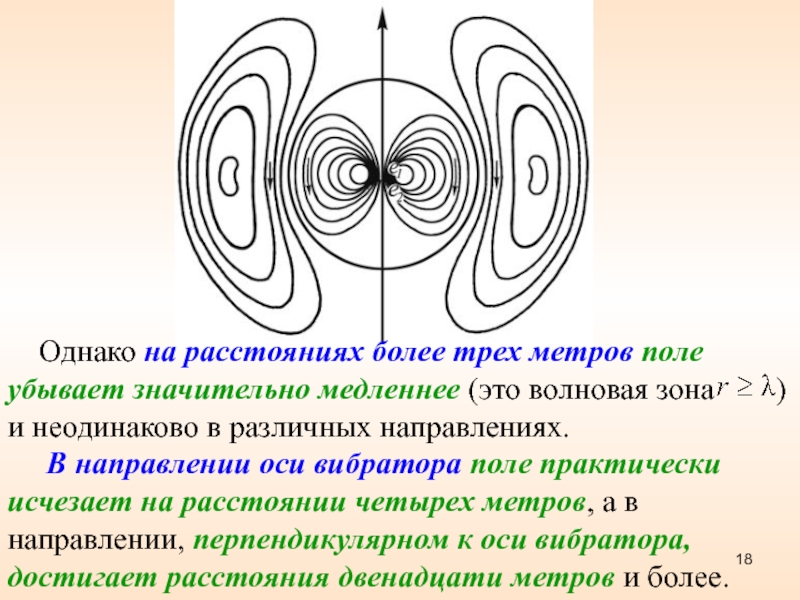 $e_1$
$e_2$

Однако на расстояниях более трех метров поле убывает значительно медленнее (это волновая зона $r \geq \lambda$) и неодинаково в различных направлениях.

В направлении оси вибратора поле практически исчезает на расстоянии четырех метров, а в направлении, перпендикулярном к оси вибратора, достигает расстояния двенадцати метров и более.

18